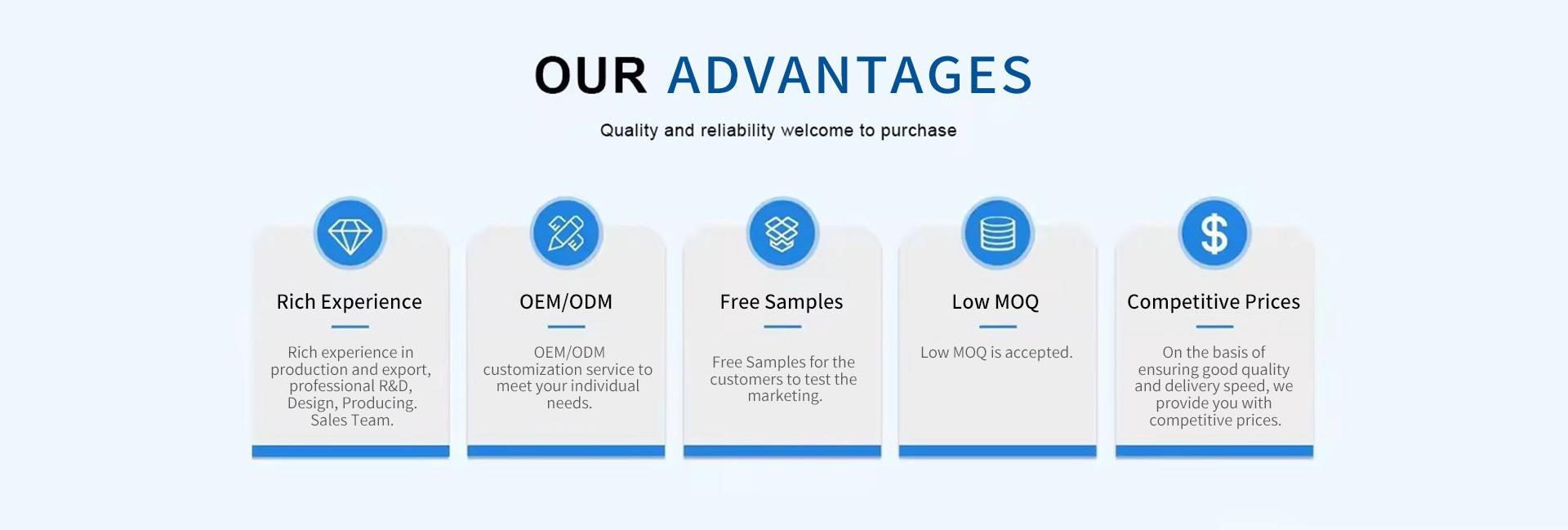 OUR ADVANTAGES

Quality and reliability welcome to purchase

Rich Experience

Rich experience in production and export, professional R&D, Design, Producing. Sales Team.

OEM/ODM

OEM/ODM customization service to meet your individual needs.

Free Samples

Free Samples for the customers to test the marketing.

Low MOQ

Low MOQ is accepted.

Competitive Prices

On the basis of ensuring good quality and delivery speed, we provide you with competitive prices.